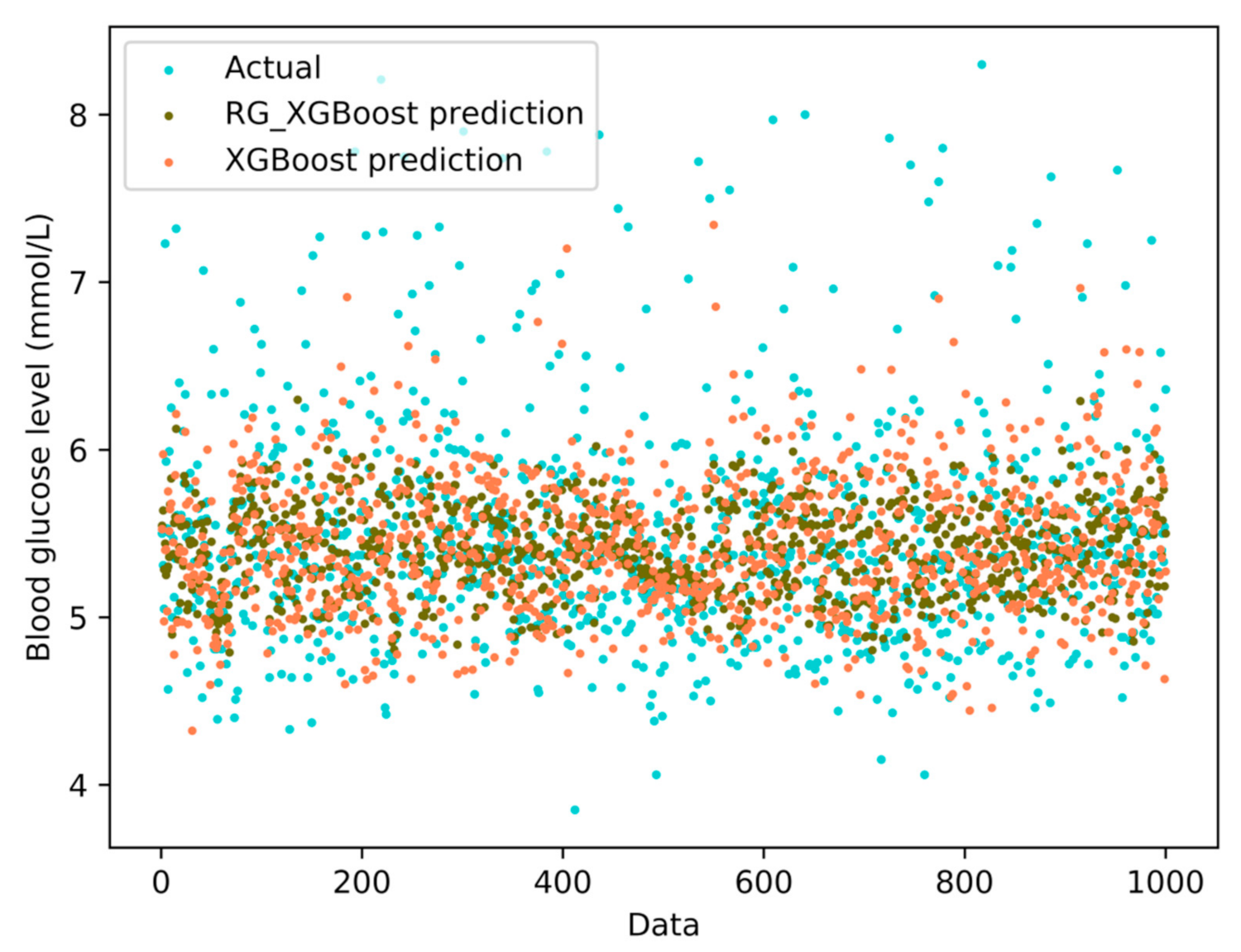 Actual
RG_XGBoost prediction
XGBoost prediction

Blood glucose level (mmol/L)

8
7
6
5
4

0
200
400
600
800
1000

Data